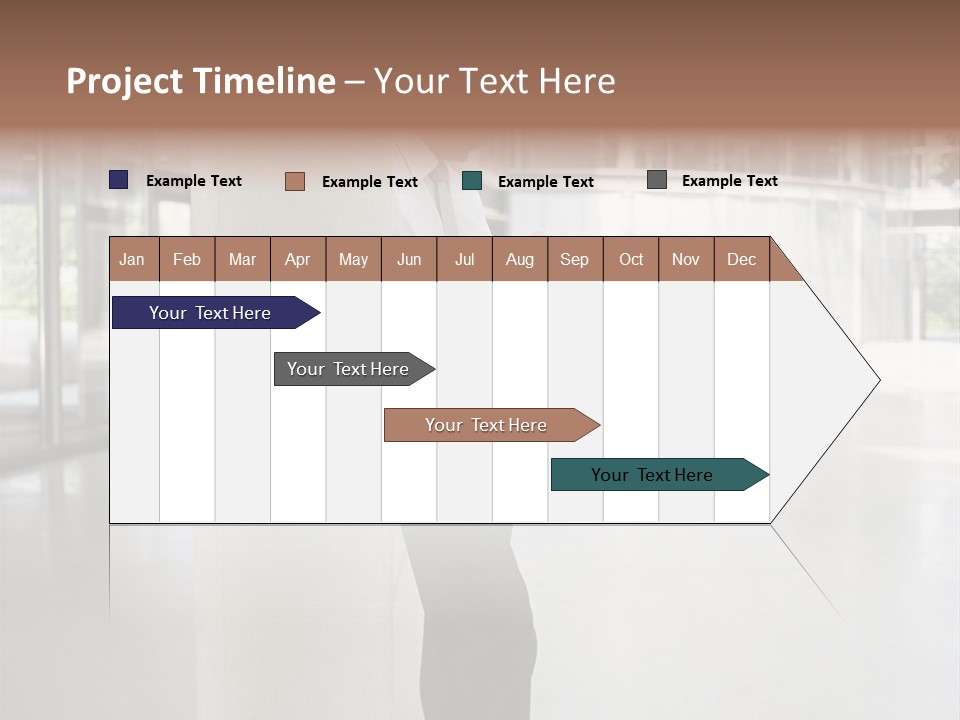 Project Timeline – Your Text Here

Example Text
Example Text
Example Text
Example Text

| Jan | Feb | Mar | Apr | May | Jun | Jul | Aug | Sep | Oct | Nov | Dec |
|---|---|---|---|---|---|---|---|---|---|---|---|

Your Text Here
Your Text Here
Your Text Here
Your Text Here